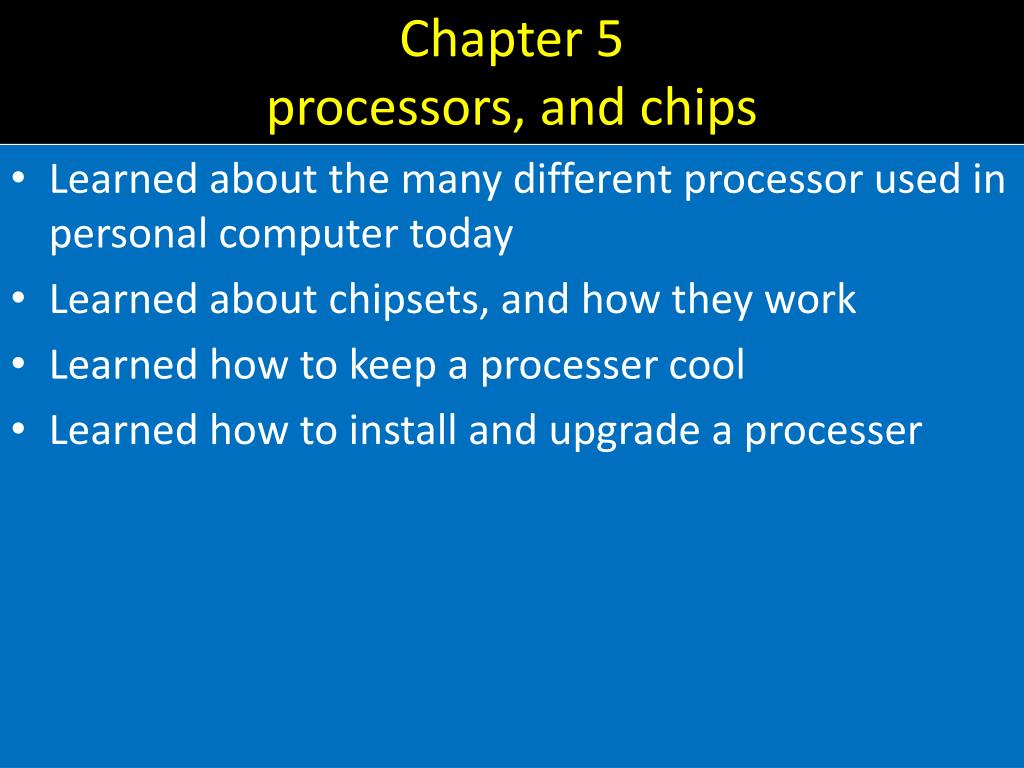 Chapter 5
processors, and chips

• Learned about the many different processor used in personal computer today
• Learned about chipsets, and how they work
• Learned how to keep a processer cool
• Learned how to install and upgrade a processer